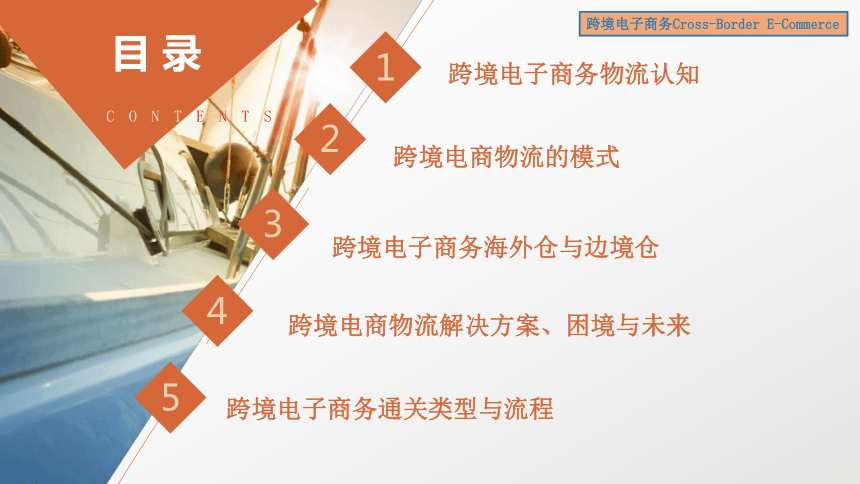 跨境电子商务Cross-Border E-Commerce

目录

CONTENTS

1 跨境电子商务物流认知

2 跨境电商物流的模式

3 跨境电子商务海外仓与边境仓

4 跨境电商物流解决方案、困境与未来

5 跨境电子商务通关类型与流程